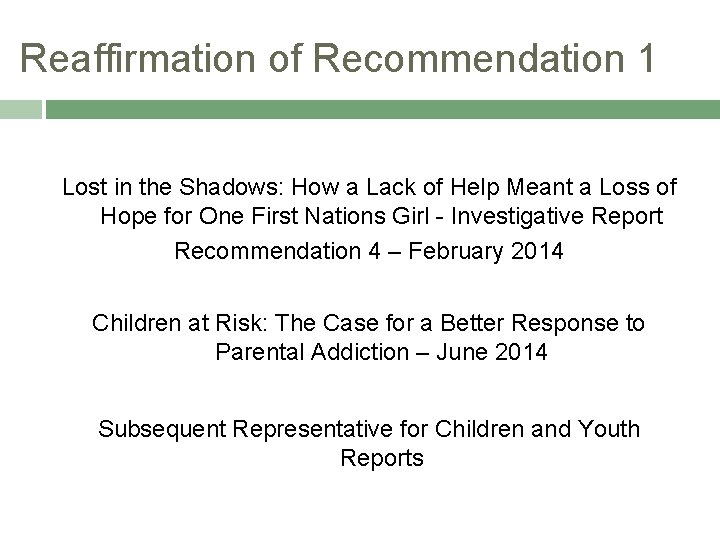 Reaffirmation of Recommendation 1

Lost in the Shadows: How a Lack of Help Meant a Loss of Hope for One First Nations Girl - Investigative Report
Recommendation 4 – February 2014

Children at Risk: The Case for a Better Response to Parental Addiction – June 2014

Subsequent Representative for Children and Youth Reports